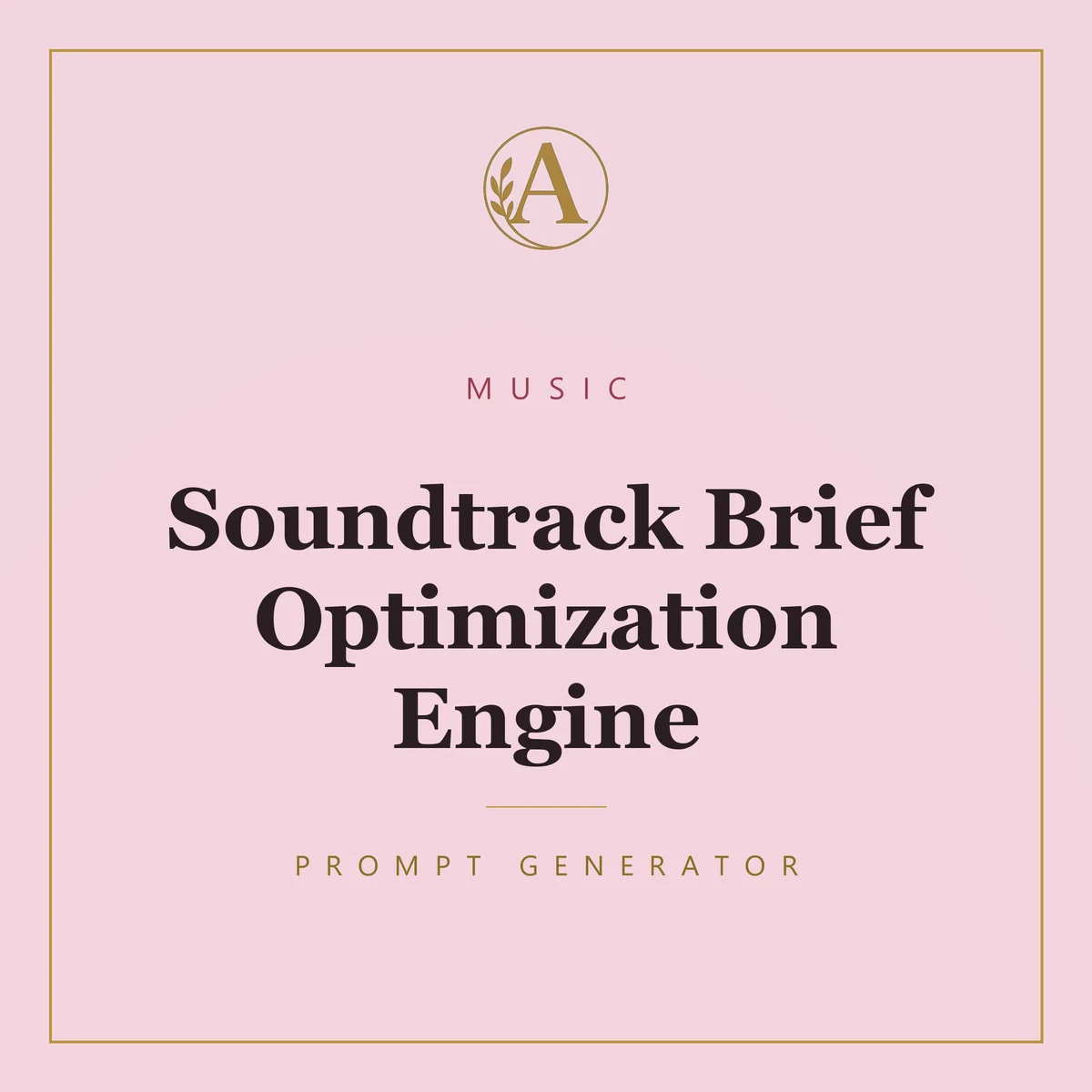 A

MUSIC

Soundtrack Brief Optimization Engine

PROMPT GENERATOR